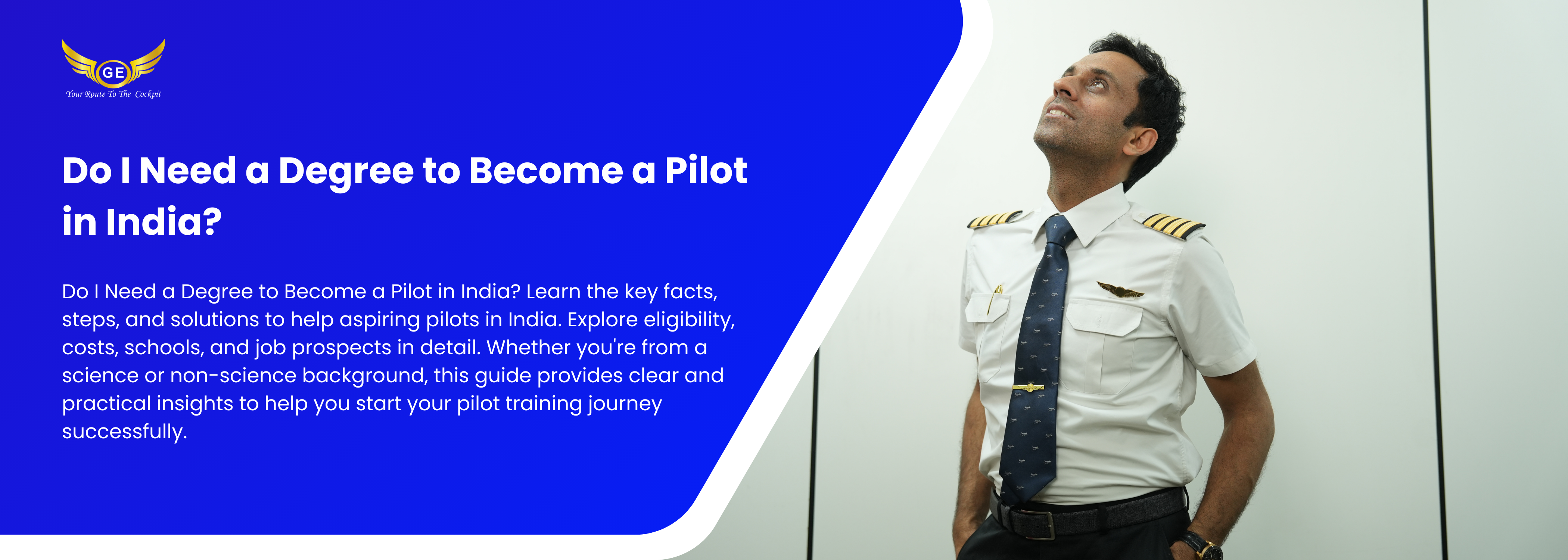 GE
Your Route To The Cockpit

Do I Need a Degree to Become a Pilot in India?

Do I Need a Degree to Become a Pilot in India? Learn the key facts, steps, and solutions to help aspiring pilots in India. Explore eligibility, costs, schools, and job prospects in detail. Whether you're from a science or non-science background, this guide provides clear and practical insights to help you start your pilot training journey successfully.